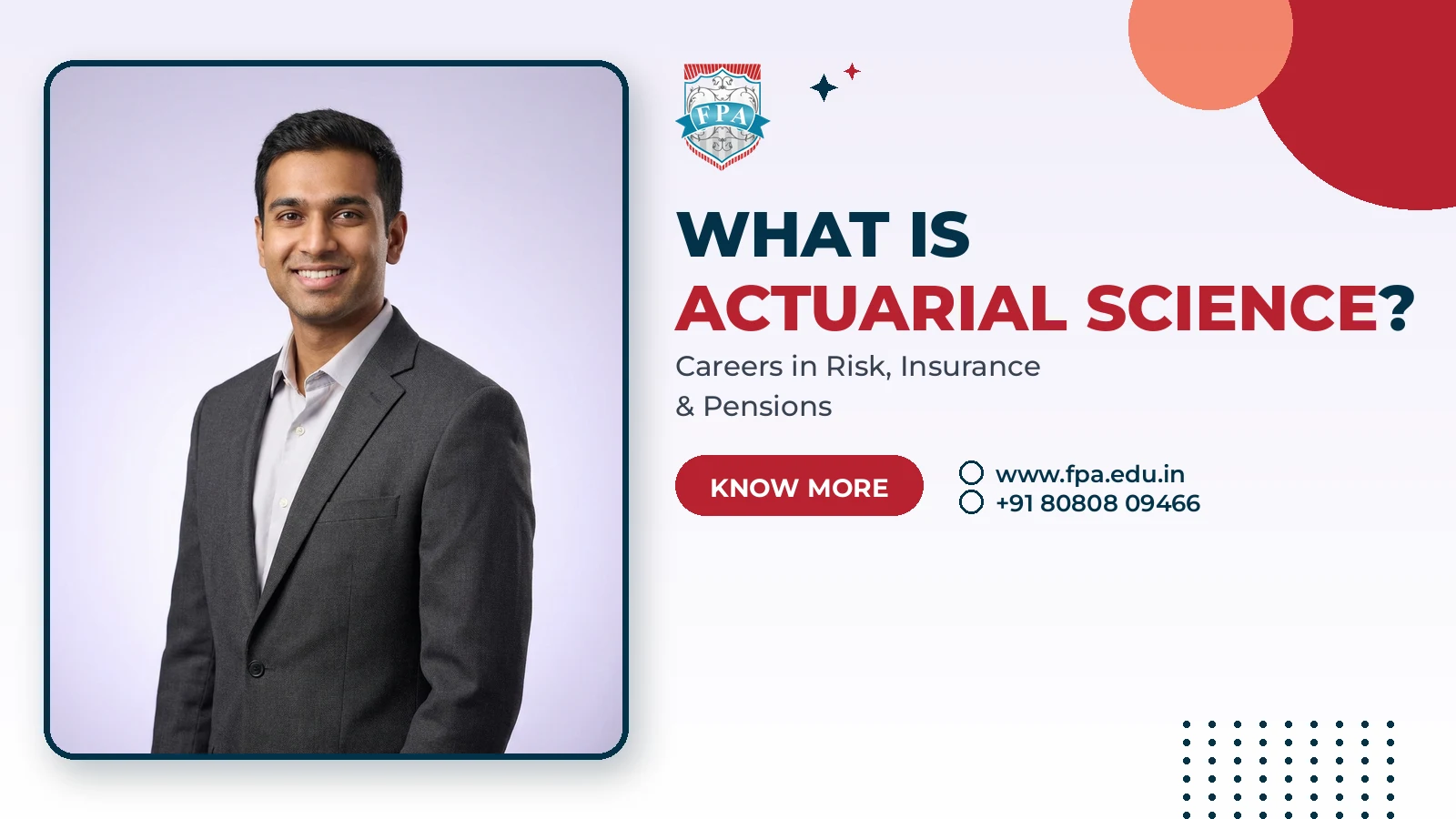 FPA

WHAT IS
ACTUARIAL SCIENCE?

Careers in Risk, Insurance & Pensions

KNOW MORE

www.fpa.edu.in
+91 80808 09466